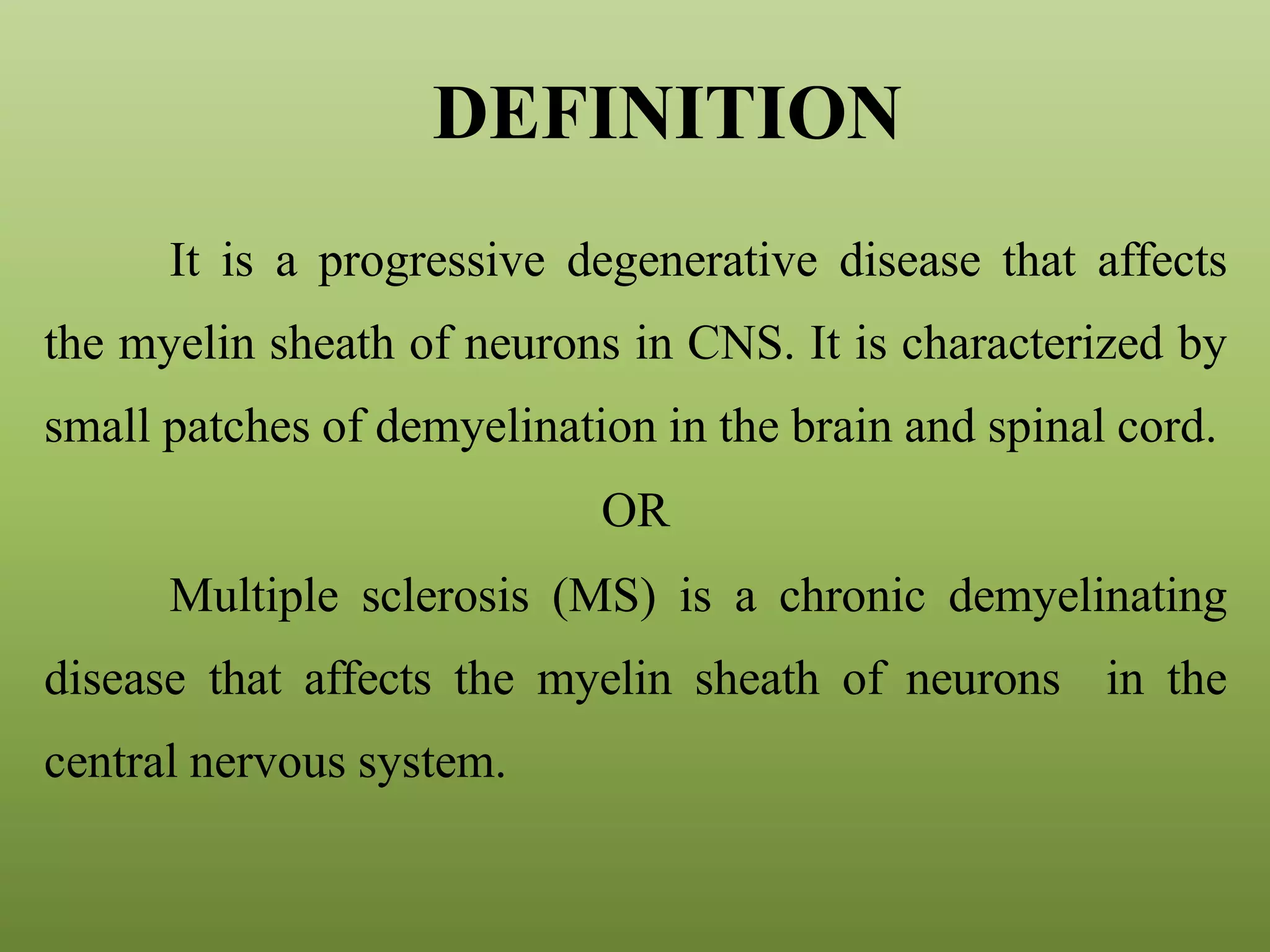 DEFINITION

It is a progressive degenerative disease that affects the myelin sheath of neurons in CNS. It is characterized by small patches of demyelination in the brain and spinal cord.

OR

Multiple sclerosis (MS) is a chronic demyelinating disease that affects the myelin sheath of neurons in the central nervous system.